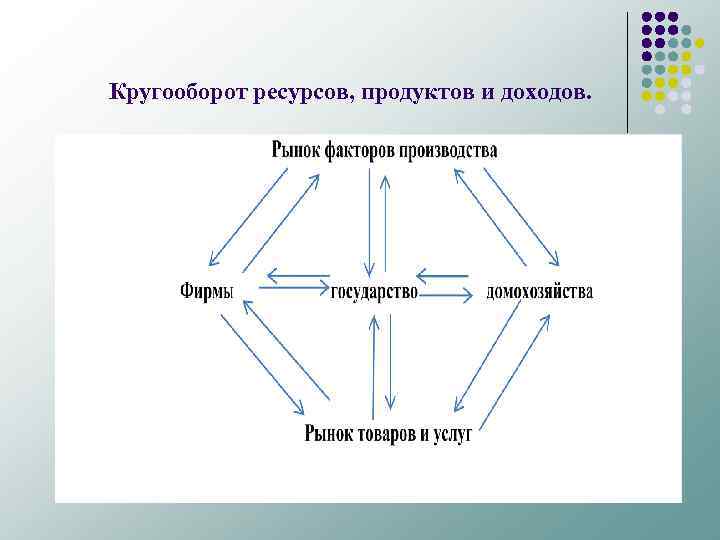 Кругооборот ресурсов, продуктов и доходов.

Рынок факторов производства

Фирмы

государство

домохозяйства

Рынок товаров и услуг